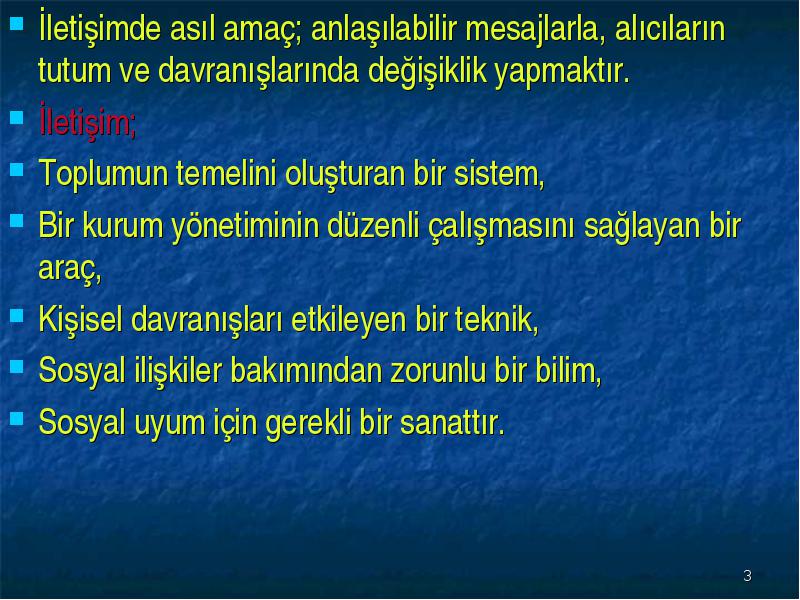 İletişimde asıl amaç; anlaşılabilir mesajlarla, alıcıların tutum ve davranışlarında değişiklik yapmaktır.

İletişim;

Toplumun temelini oluşturan bir sistem,

Bir kurum yönetiminin düzenli çalışmasını sağlayan bir araç,

Kişisel davranışları etkileyen bir teknik,

Sosyal ilişkiler bakımından zorunlu bir bilim,

Sosyal uyum için gerekli bir sanattır.

3